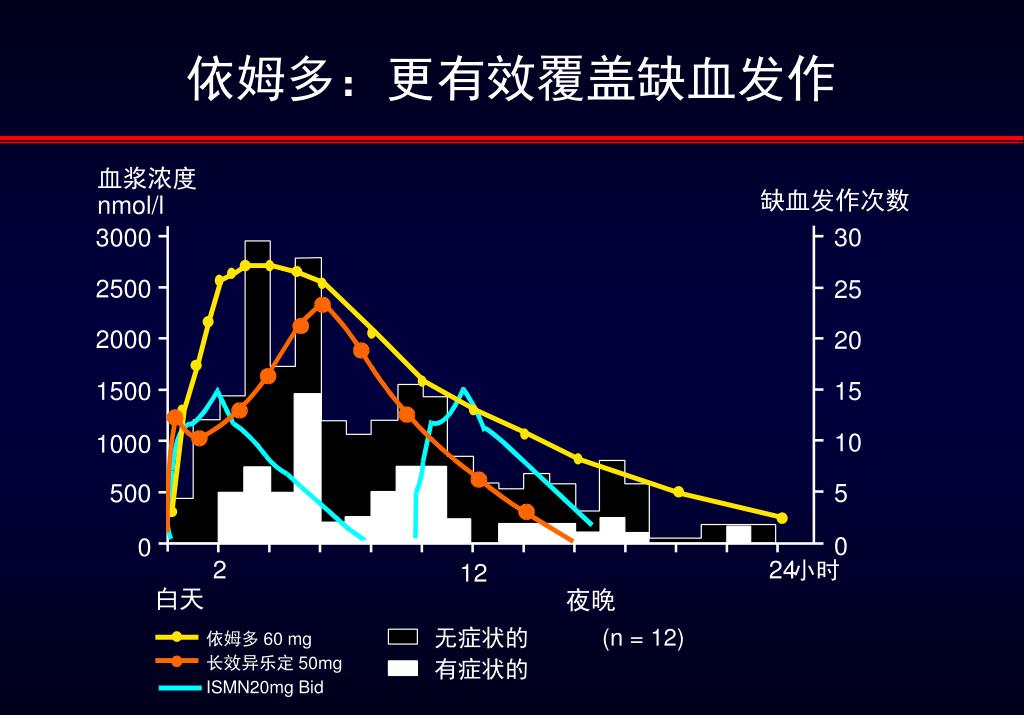 依姆多：更有效覆盖缺血发作

血浆浓度
nmol/l

缺血发作次数

3000
2500
2000
1500
1000
500
0

30
25
20
15
10
5
0

2
12
24小时

白天
夜晚

依姆多 60 mg
长效异乐定 50mg
ISMN20mg Bid

无症状的
有症状的

(n = 12)